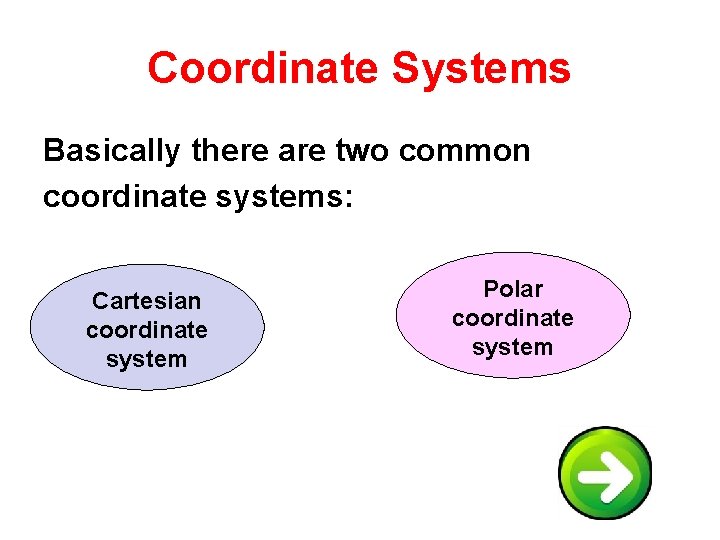 Coordinate Systems

Basically there are two common coordinate systems:

Cartesian coordinate system

Polar coordinate system